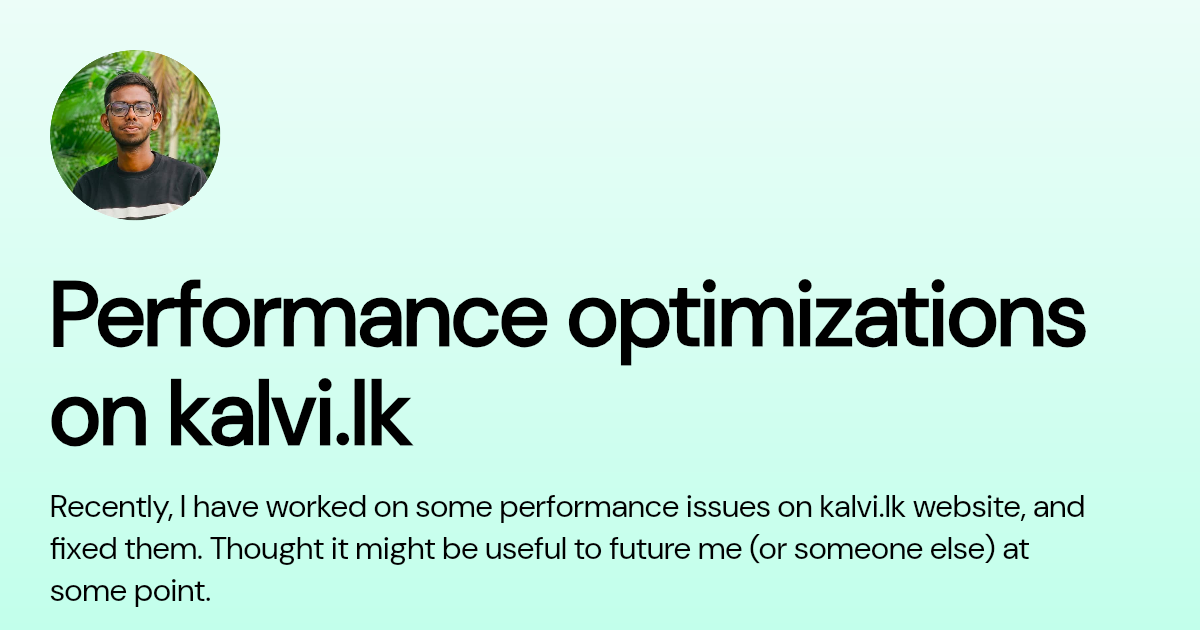 Performance optimizations on kalvi.lk

Recently, I have worked on some performance issues on kalvi.lk website, and fixed them. Thought it might be useful to future me (or someone else) at some point.